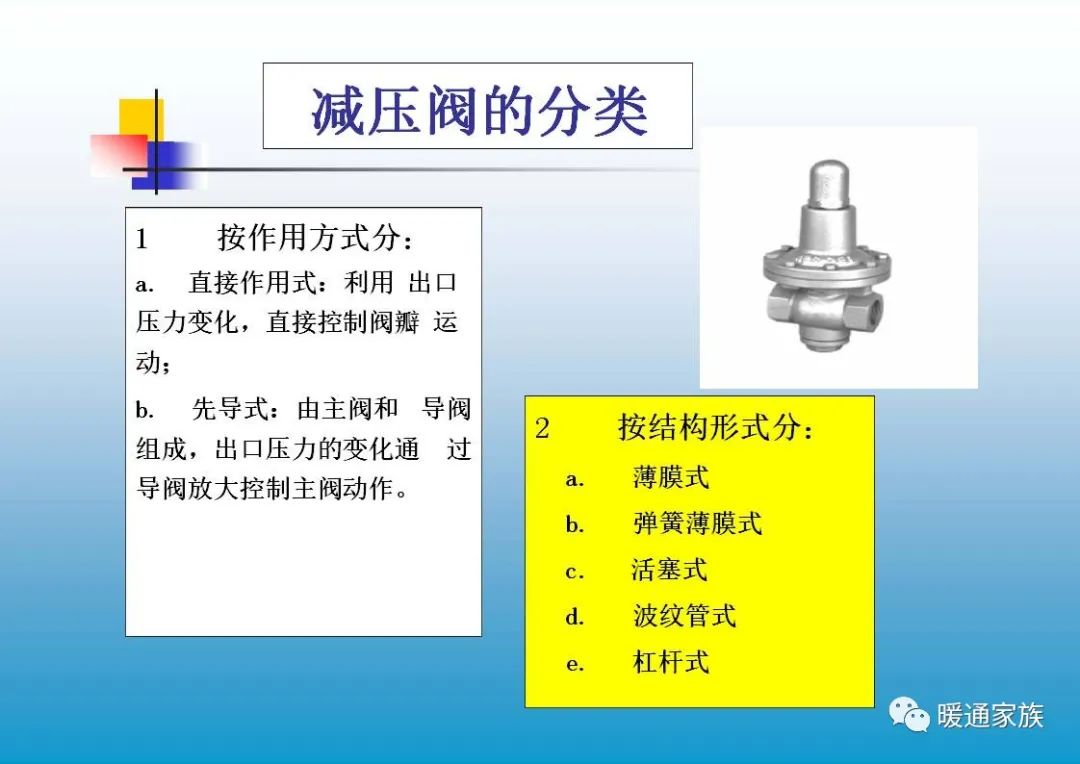 减压阀的分类

1 按作用方式分：

a. 直接作用式：利用 出口压力变化，直接控制阀瓣 运动；

b. 先导式：由主阀和 导阀组成，出口压力的变化通 过导阀放大控制主阀动作。

2 按结构形式分：

a. 薄膜式

b. 弹簧薄膜式

c. 活塞式

d. 波纹管式

e. 杠杆式

暖通家族